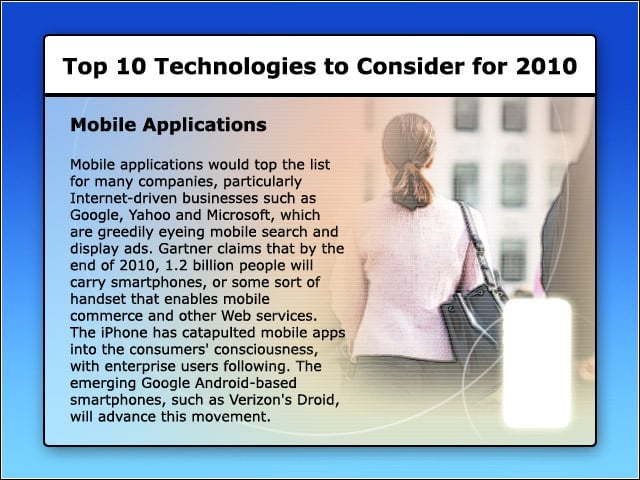 Top 10 Technologies to Consider for 2010

Mobile Applications

Mobile applications would top the list for many companies, particularly Internet-driven businesses such as Google, Yahoo and Microsoft, which are greedily eyeing mobile search and display ads. Gartner claims that by the end of 2010, 1.2 billion people will carry smartphones, or some sort of handset that enables mobile commerce and other Web services. The iPhone has catapulted mobile apps into the consumers' consciousness, with enterprise users following. The emerging Google Android-based smartphones, such as Verizon's Droid, will advance this movement.